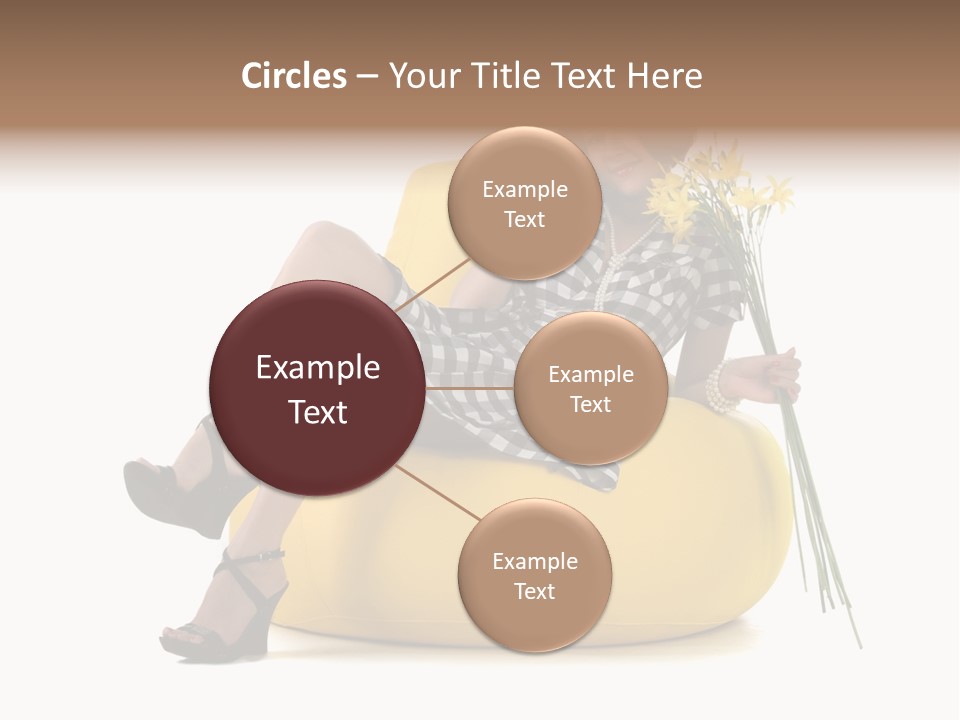 Circles – Your Title Text Here

Example Text

Example Text

Example Text

Example Text